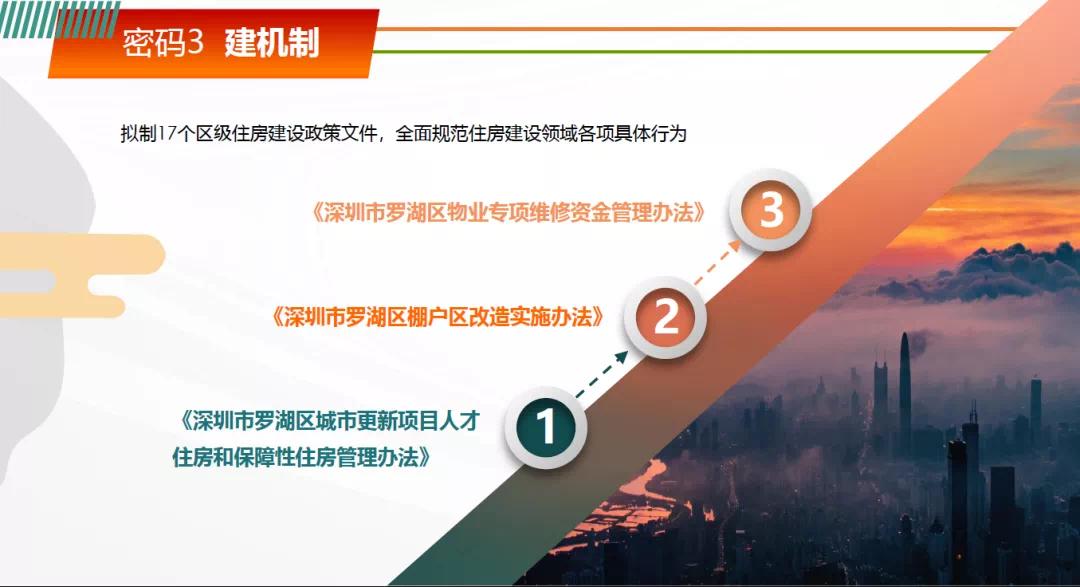 密码3 建机制

拟制17个区级住房建设政策文件，全面规范住房建设领域各项具体行为

《深圳市罗湖区物业专项维修资金管理办法》

3

《深圳市罗湖区棚户区改造实施办法》

2

《深圳市罗湖区城市更新项目人才住房和保障性住房管理办法》

1